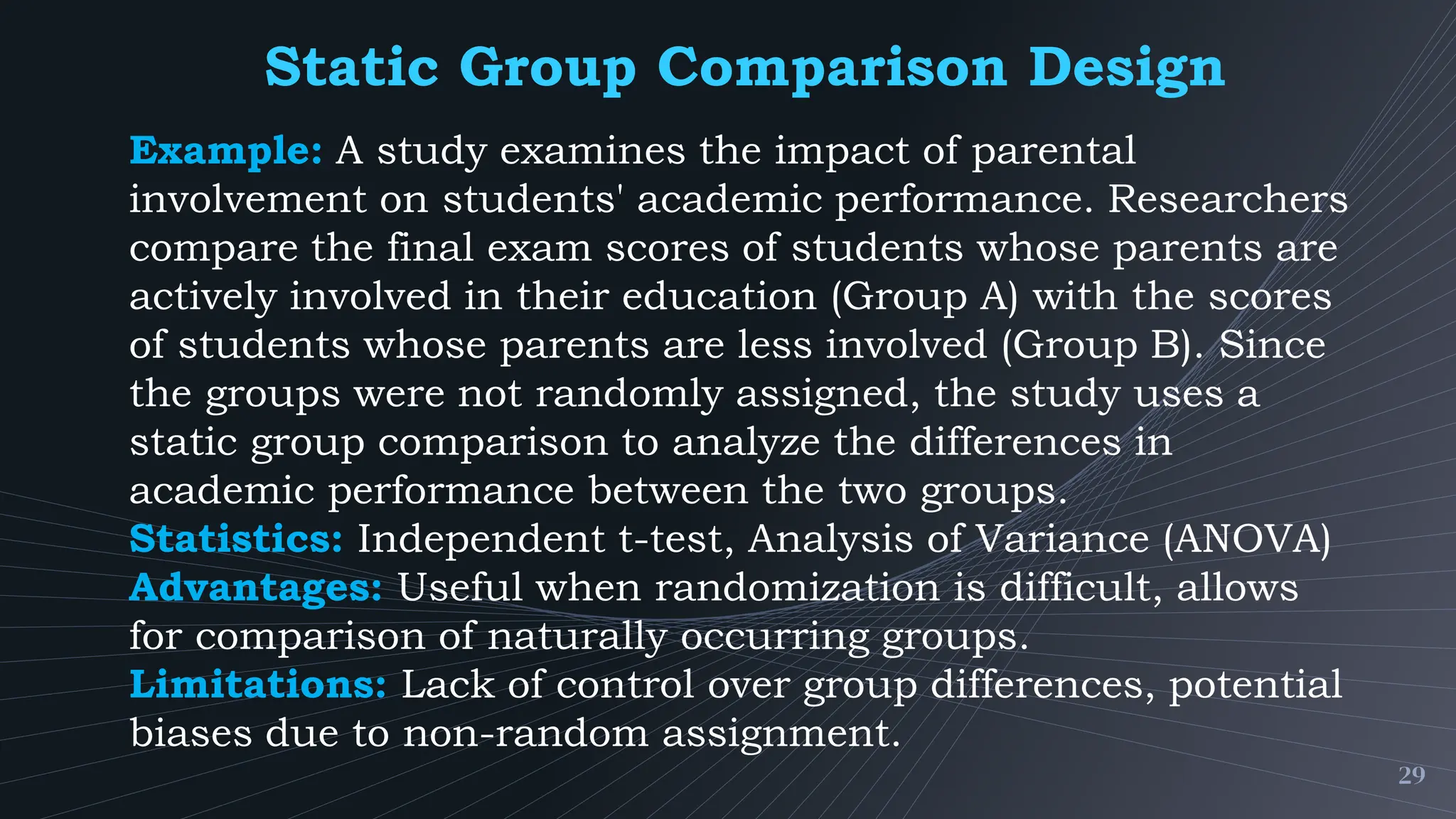 Static Group Comparison Design

Example: A study examines the impact of parental involvement on students' academic performance. Researchers compare the final exam scores of students whose parents are actively involved in their education (Group A) with the scores of students whose parents are less involved (Group B). Since the groups were not randomly assigned, the study uses a static group comparison to analyze the differences in academic performance between the two groups.
Statistics: Independent t-test, Analysis of Variance (ANOVA)
Advantages: Useful when randomization is difficult, allows for comparison of naturally occurring groups.
Limitations: Lack of control over group differences, potential biases due to non-random assignment.

29